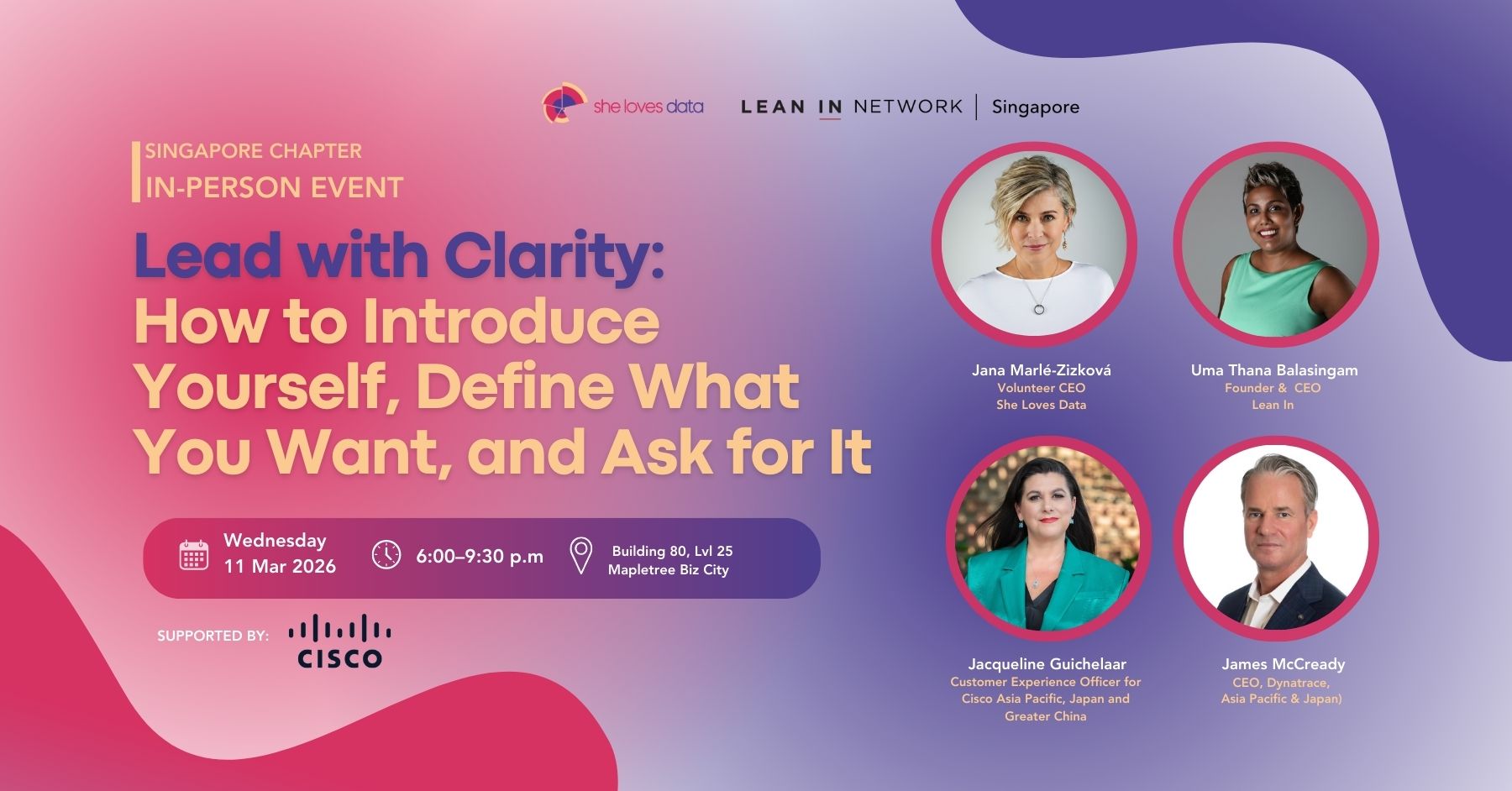 she loves data

LEAN IN NETWORK | Singapore

SINGAPORE CHAPTER
IN-PERSON EVENT

Lead with Clarity:
How to Introduce Yourself, Define What You Want, and Ask for It

Wednesday
11 Mar 2026

6:00–9:30 p.m

Building 80, Lvl 25
Mapletree Biz City

SUPPORTED BY: CISCO

Jana Marlé-Zizková
Volunteer CEO
She Loves Data

Uma Thana Balasingam
Founder & CEO
Lean In

Jacqueline Guichelaar
Customer Experience Officer for Cisco Asia Pacific, Japan and Greater China

James McCready
CEO, Dynatrace,
Asia Pacific & Japan)